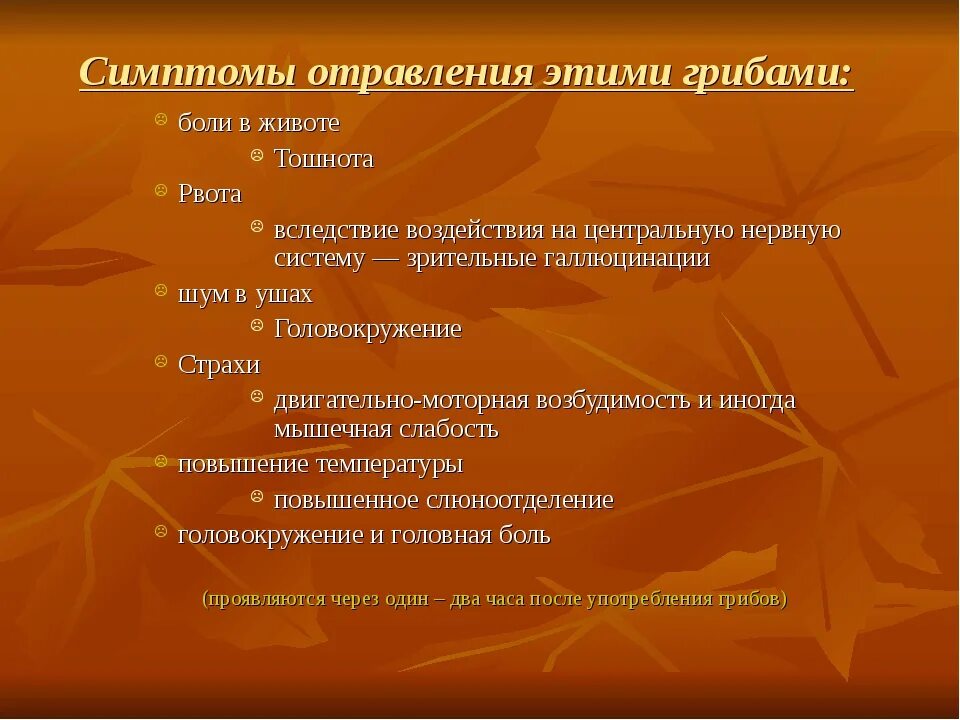 Симптомы отравления этими грибами:

боли в животе

Тошнота

Рвота

вследствие воздействия на центральную нервную систему — зрительные галлюцинации

шум в ушах

Головокружение

Страхи

двигательно-моторная возбудимость и иногда мышечная слабость

повышение температуры

повышенное слюноотделение

головокружение и головная боль

(проявляются через один – два часа после употребления грибов)